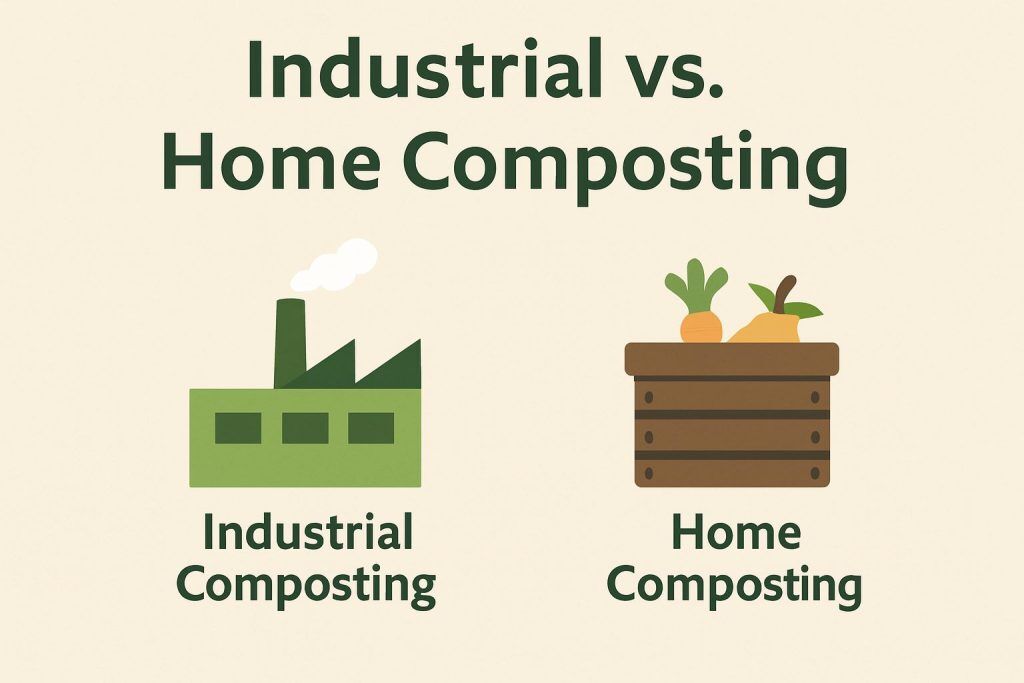 Industrial vs. Home Composting

Industrial Composting

Home Composting